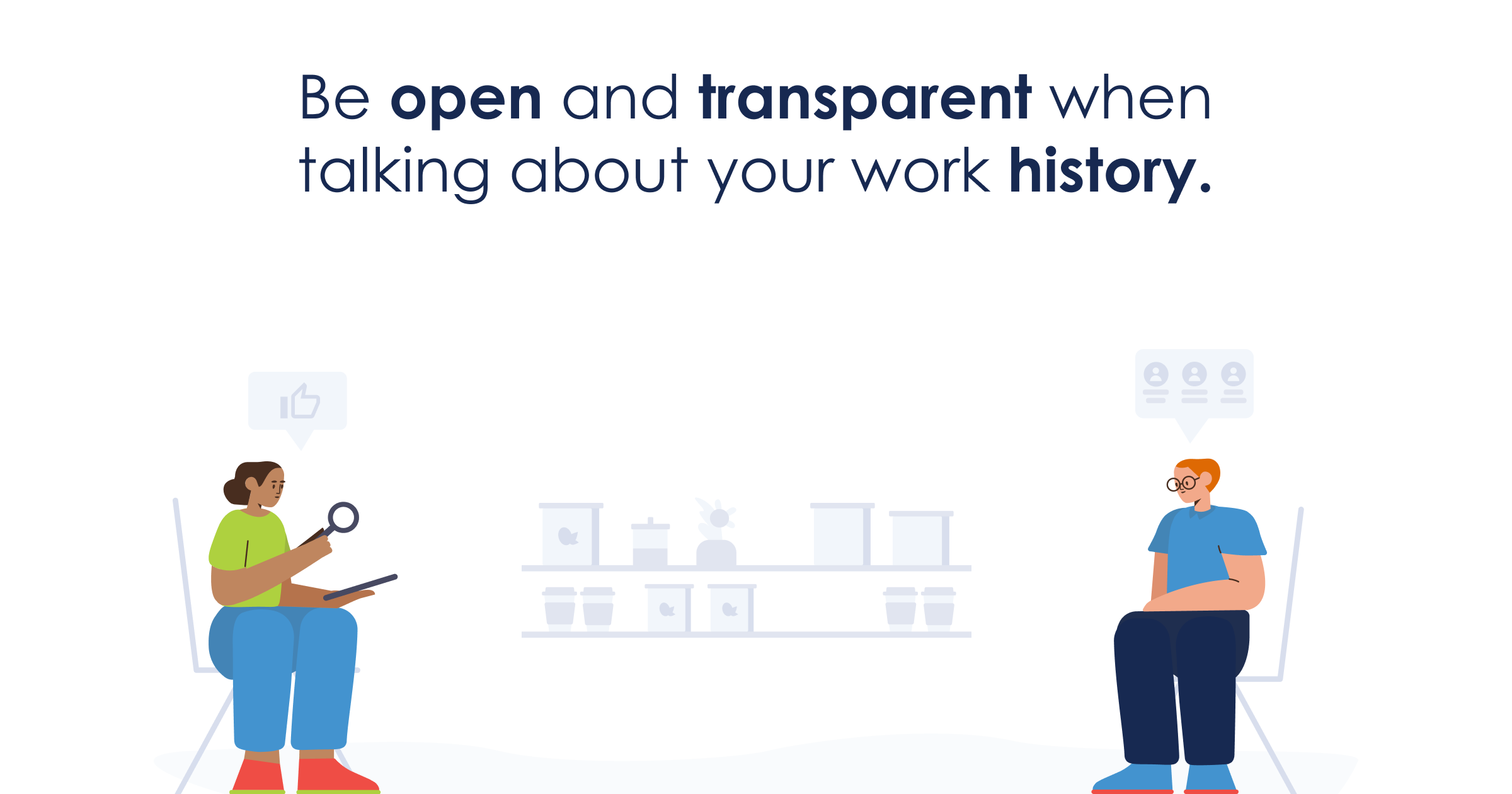 Be open and transparent when talking about your work history.